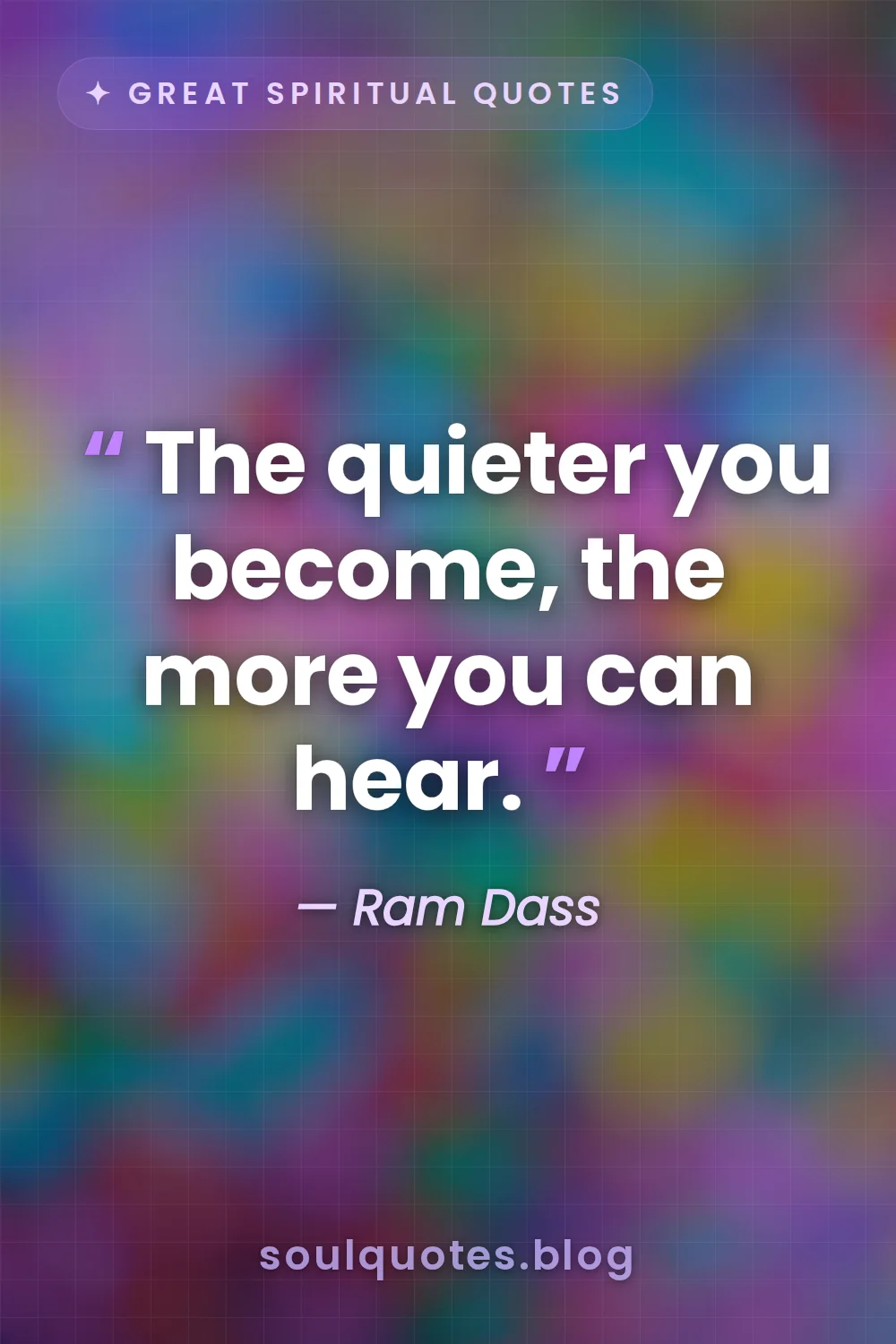 ✦ GREAT SPIRITUAL QUOTES

“ The quieter you become, the more you can hear. ”

— Ram Dass

soulquotes.blog